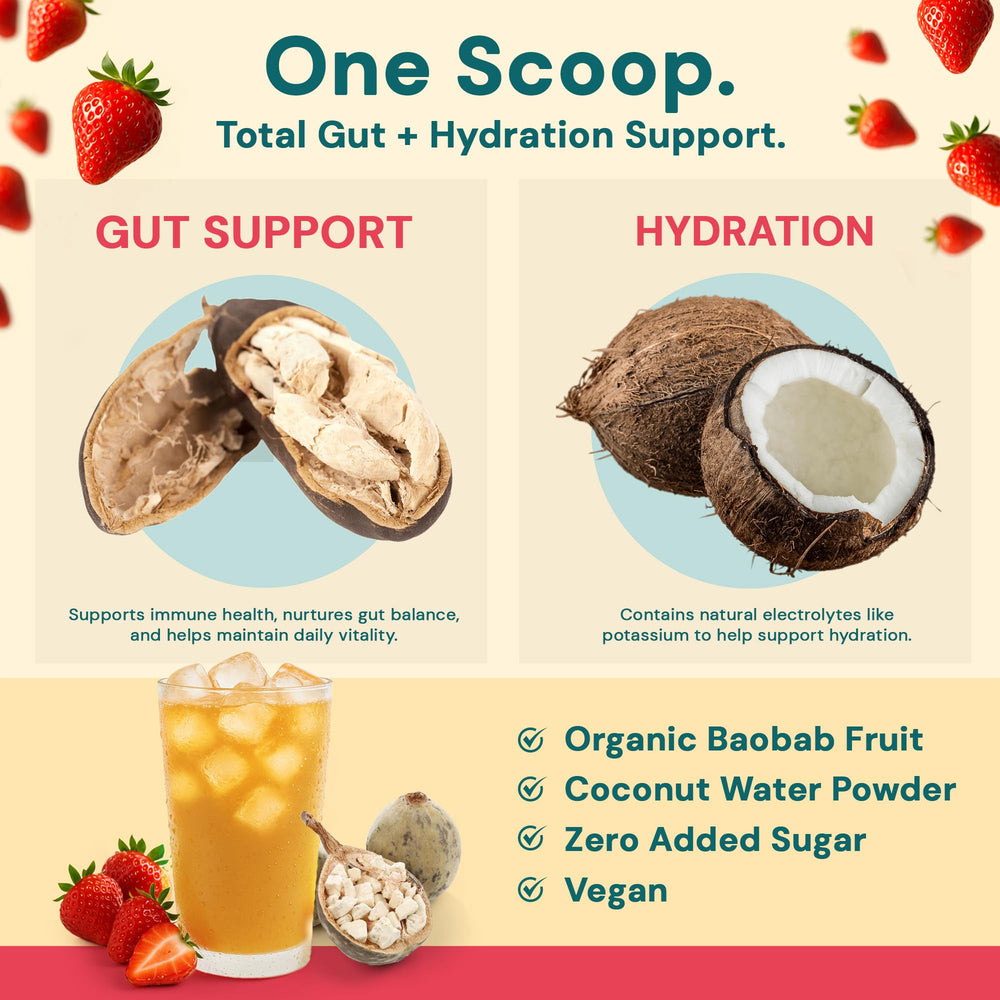 One Scoop.
Total Gut + Hydration Support.

GUT SUPPORT

Supports immune health, nurtures gut balance, and helps maintain daily vitality.

HYDRATION

Contains natural electrolytes like potassium to help support hydration.

Organic Baobab Fruit
Coconut Water Powder
Zero Added Sugar
Vegan